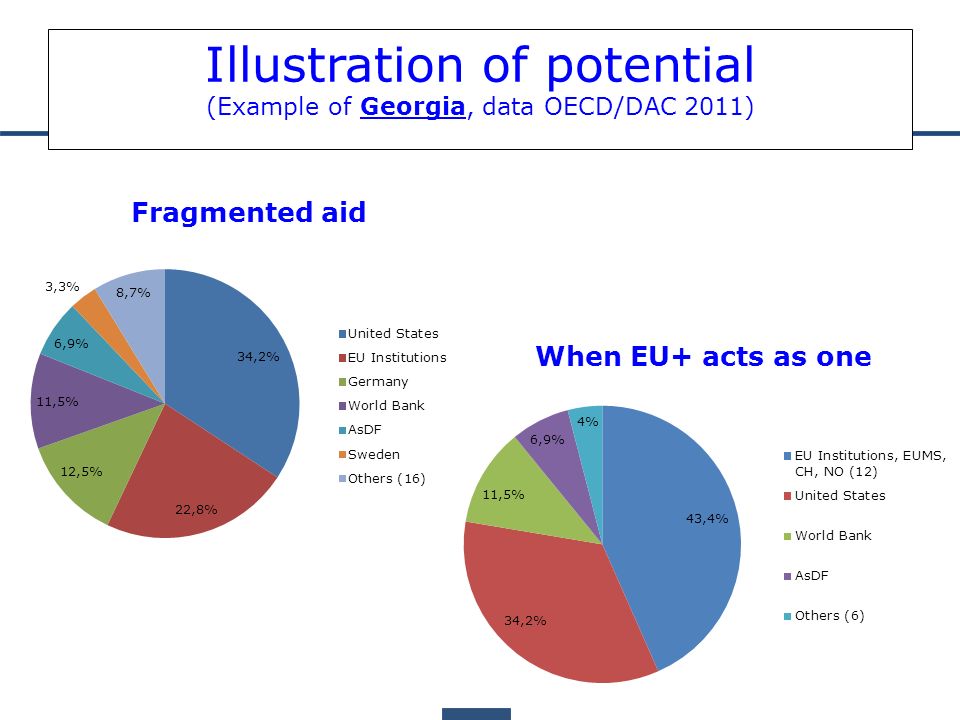 Illustration of potential
(Example of Georgia, data OECD/DAC 2011)

Fragmented aid

3,3%
8,7%
6,9%
34,2%
11,5%
12,5%
22,8%

United States
EU Institutions
Germany
World Bank
AsDF
Sweden
Others (16)

When EU+ acts as one

4%
6,9%
11,5%
43,4%
34,2%

EU Institutions, EUMS, CH, NO (12)
United States
World Bank
AsDF
Others (6)